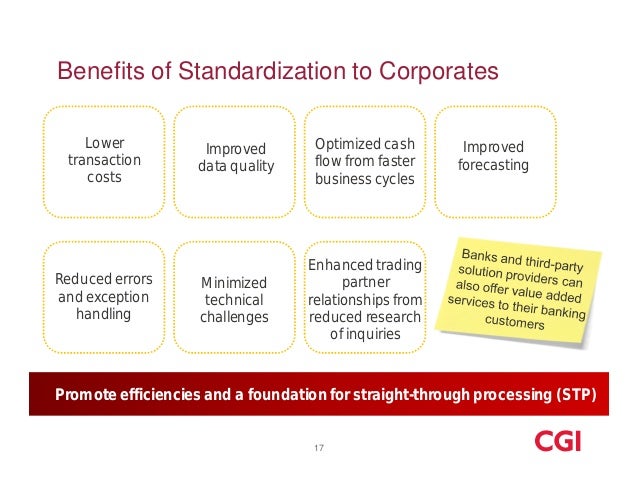 Benefits of Standardization to Corporates

Lower transaction costs

Improved data quality

Optimized cash flow from faster business cycles

Improved forecasting

Reduced errors and exception handling

Minimized technical challenges

Enhanced trading partner relationships from reduced research of inquiries

Banks and third-party solution providers can also offer value added services to their banking customers

Promote efficiencies and a foundation for straight-through processing (STP)

17

CGI